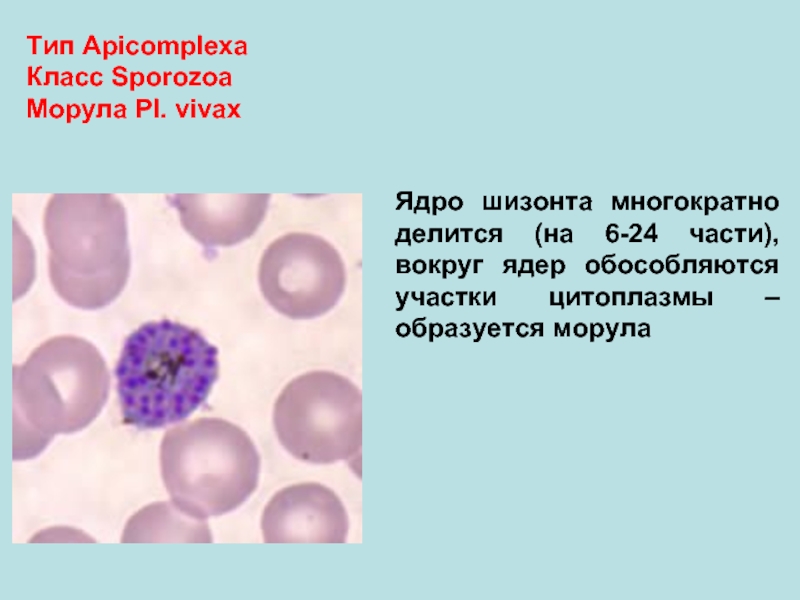 Тип Apicomplexa
Класс Sporozoa
Морула Pl. vivax

Ядро шизонта многократно делится (на 6-24 части), вокруг ядер обособляются участки цитоплазмы – образуется морула